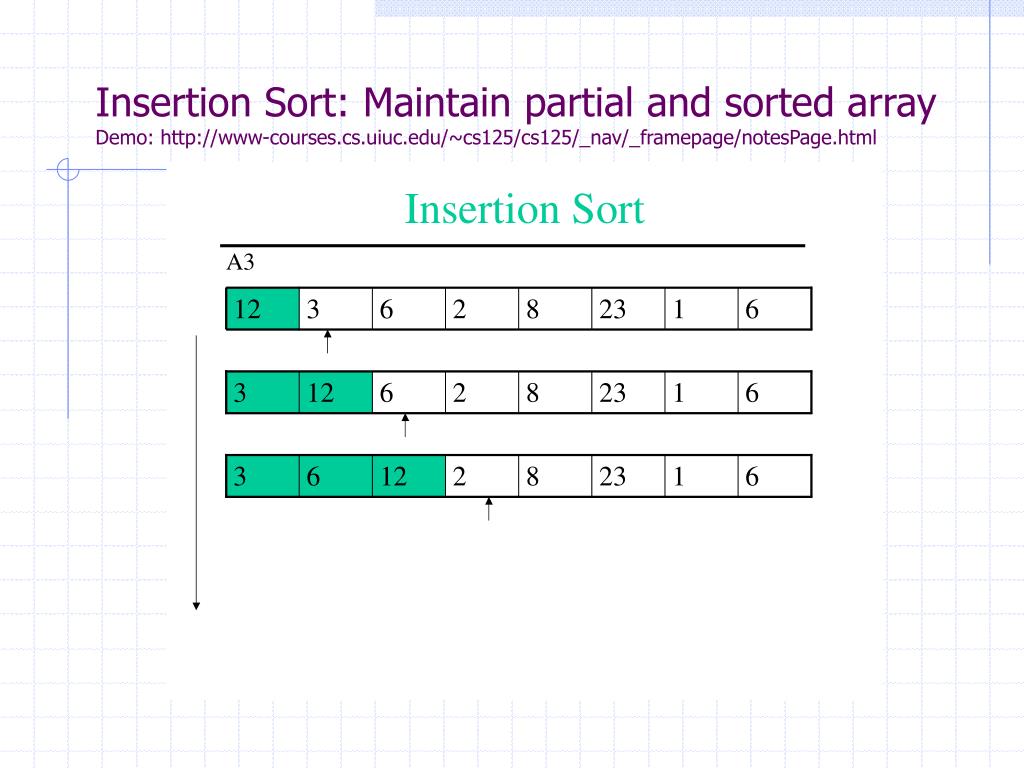 Insertion Sort: Maintain partial and sorted array
Demo: http://www-courses.cs.uiuc.edu/~cs125/cs125/_nav/_framepage/notesPage.html

Insertion Sort

A3

| 12 | 3 | 6 | 2 | 8 | 23 | 1 | 6 |
|---|---|---|---|---|---|---|---|

| 3 | 12 | 6 | 2 | 8 | 23 | 1 | 6 |
|---|---|---|---|---|---|---|---|

| 3 | 6 | 12 | 2 | 8 | 23 | 1 | 6 |
|---|---|---|---|---|---|---|---|